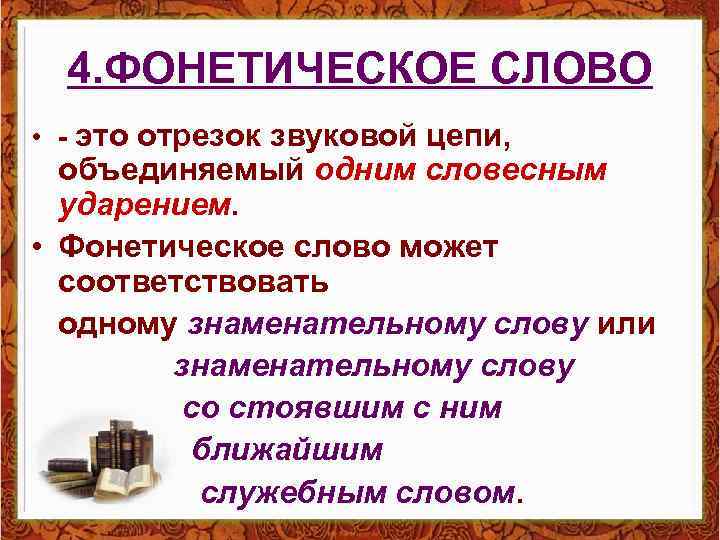 4.ФОНЕТИЧЕСКОЕ СЛОВО

• - это отрезок звуковой цепи, объединяемый одним словесным ударением.

• Фонетическое слово может соответствовать

одному знаменательному слову или

знаменательному слову

со стоявшим с ним

ближайшим

служебным словом.